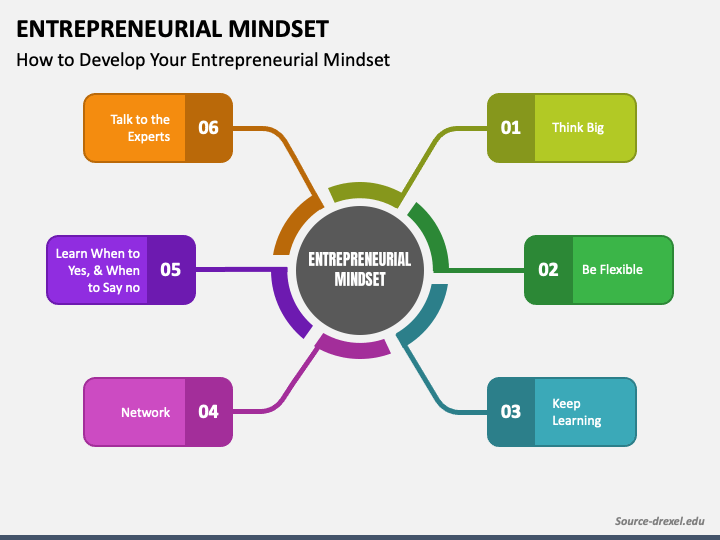 ENTREPRENEURIAL MINDSET

How to Develop Your Entrepreneurial Mindset

ENTREPRENEURIAL MINDSET

01 Think Big

02 Be Flexible

03 Keep Learning

04 Network

05 Learn When to Yes, & When to Say no

06 Talk to the Experts

Source-drexel.edu